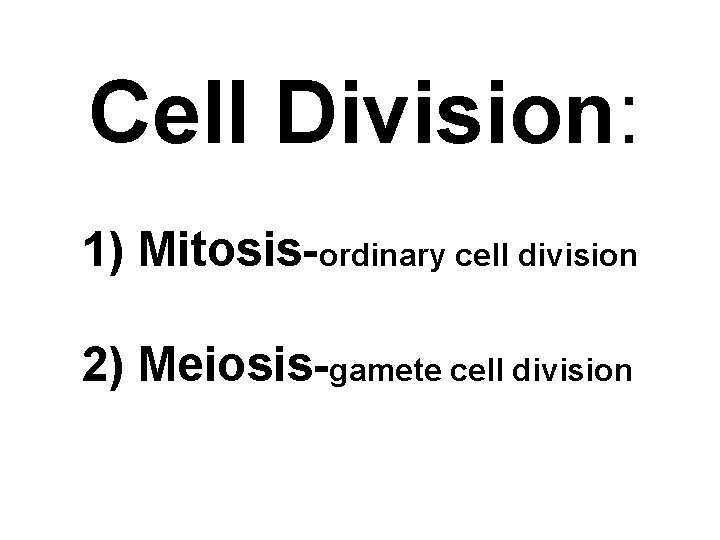 Cell Division:

1) Mitosis-ordinary cell division

2) Meiosis-gamete cell division